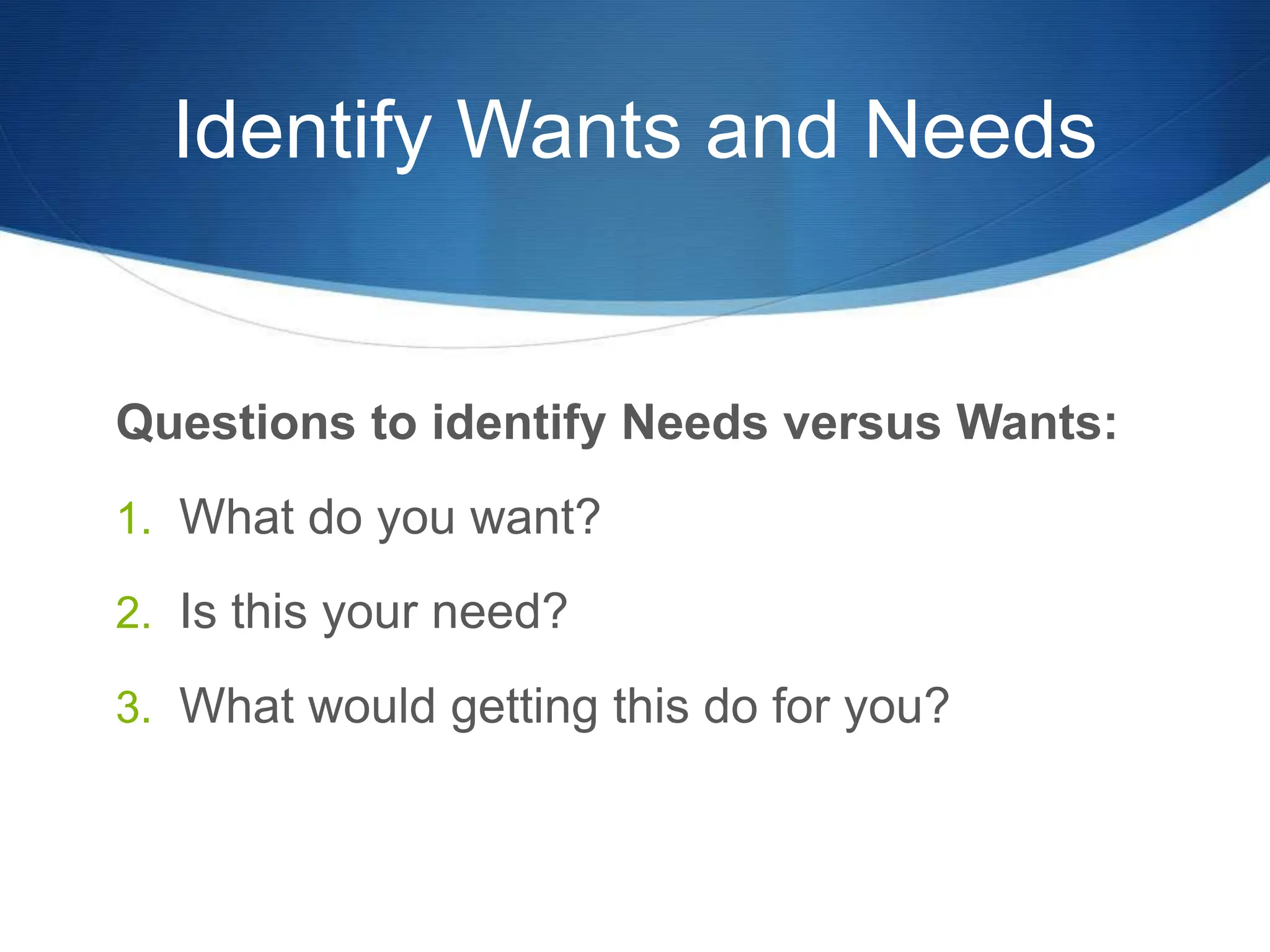 Identify Wants and Needs

Questions to identify Needs versus Wants:

1. What do you want?
2. Is this your need?
3. What would getting this do for you?